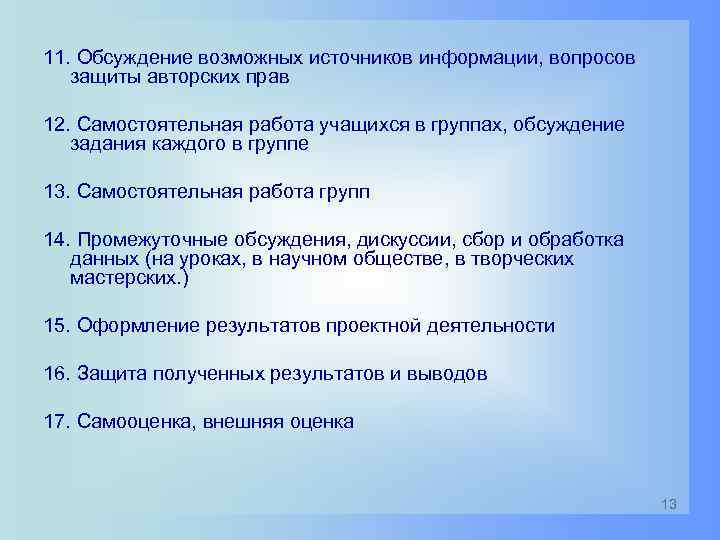 11. Обсуждение возможных источников информации, вопросов защиты авторских прав

12. Самостоятельная работа учащихся в группах, обсуждение задания каждого в группе

13. Самостоятельная работа групп

14. Промежуточные обсуждения, дискуссии, сбор и обработка данных (на уроках, в научном обществе, в творческих мастерских.)

15. Оформление результатов проектной деятельности

16. Защита полученных результатов и выводов

17. Самооценка, внешняя оценка

13